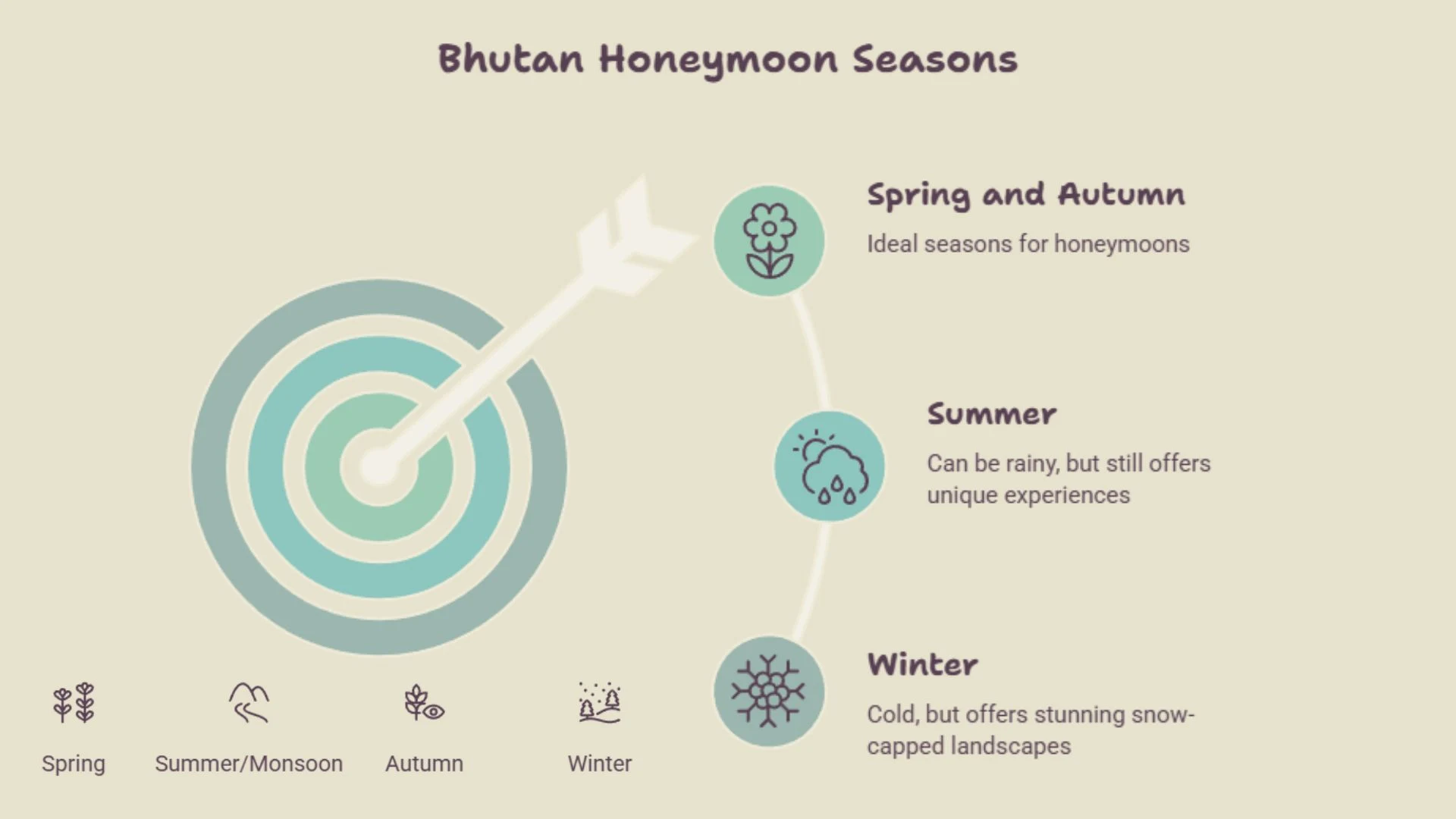 Bhutan Honeymoon Seasons

Spring and Autumn

Ideal seasons for honeymoons

Summer

Can be rainy, but still offers unique experiences

Winter

Cold, but offers stunning snow-capped landscapes

Spring

Summer/Monsoon

Autumn

Winter